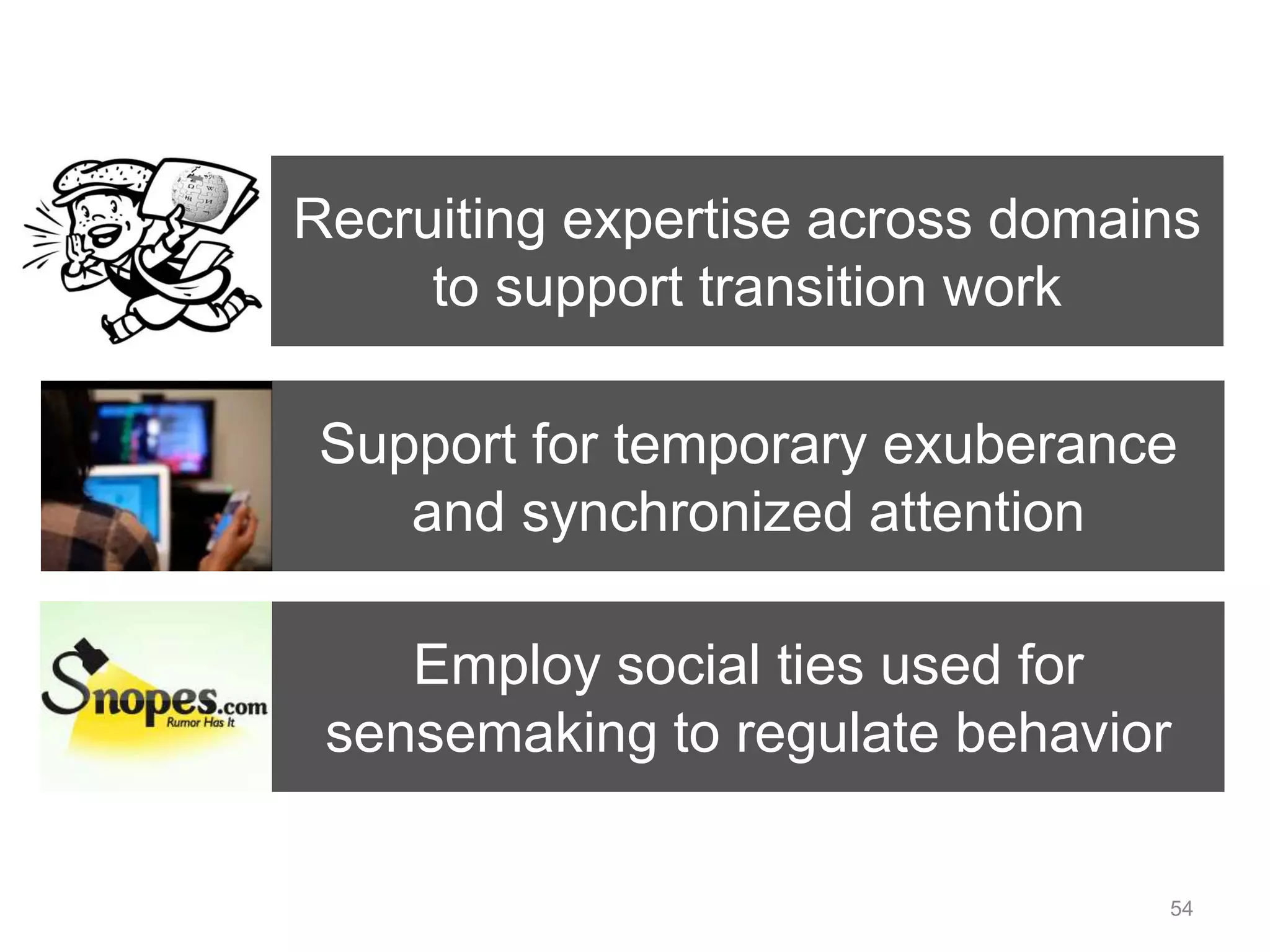 Recruiting expertise across domains to support transition work

Support for temporary exuberance and synchronized attention

Snopes.com
Rumor Has It

Employ social ties used for sensemaking to regulate behavior

54